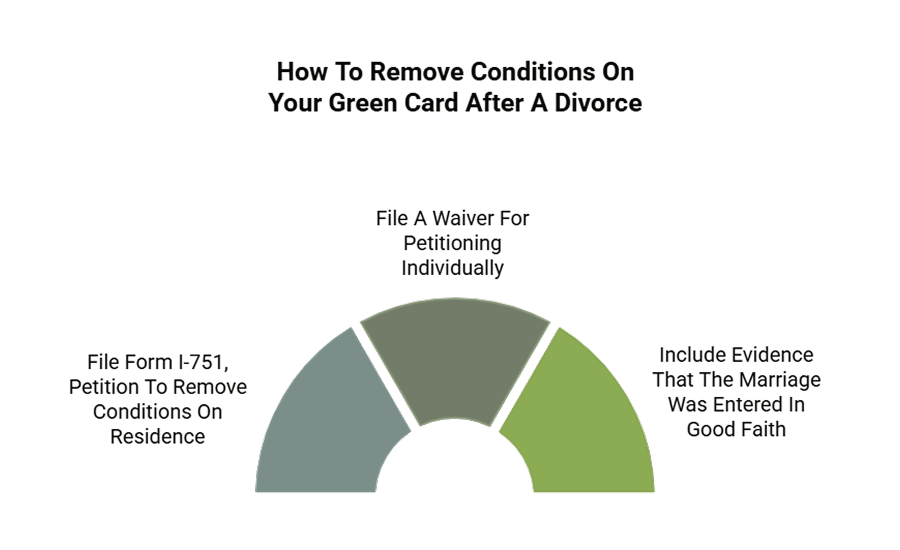 How To Remove Conditions On Your Green Card After A Divorce

File Form I-751, Petition To Remove Conditions On Residence

File A Waiver For Petitioning Individually

Include Evidence That The Marriage Was Entered In Good Faith